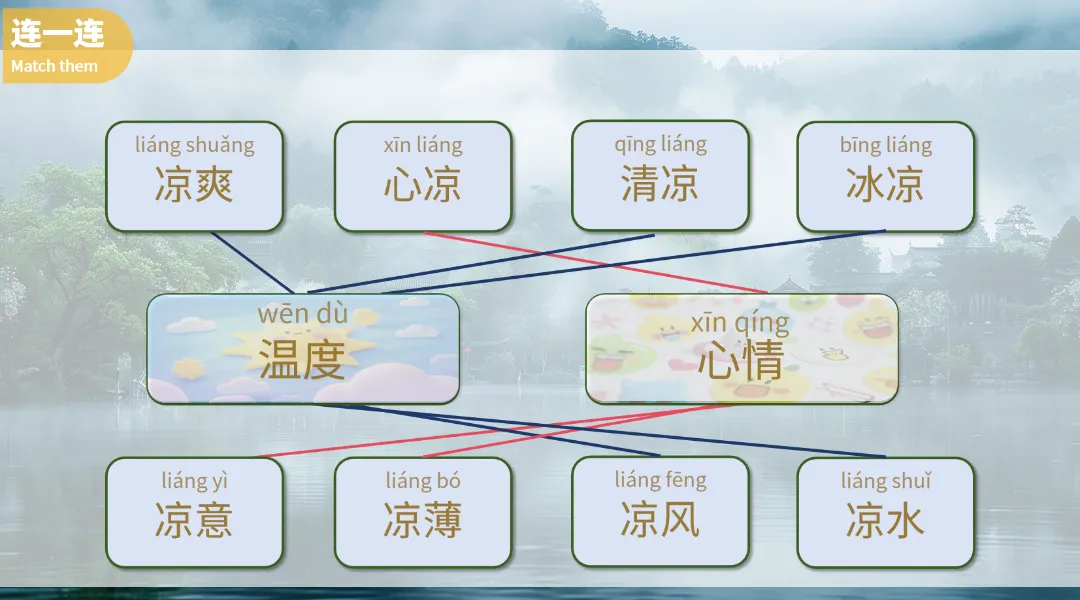 连一连
Match them

liáng shuǎng
凉爽

xīn liáng
心凉

qīng liáng
清凉

bīng liáng
冰凉

wēn dù
温度

xīn qíng
心情

liáng yì
凉意

liáng bó
凉薄

liáng fēng
凉风

liáng shuǐ
凉水